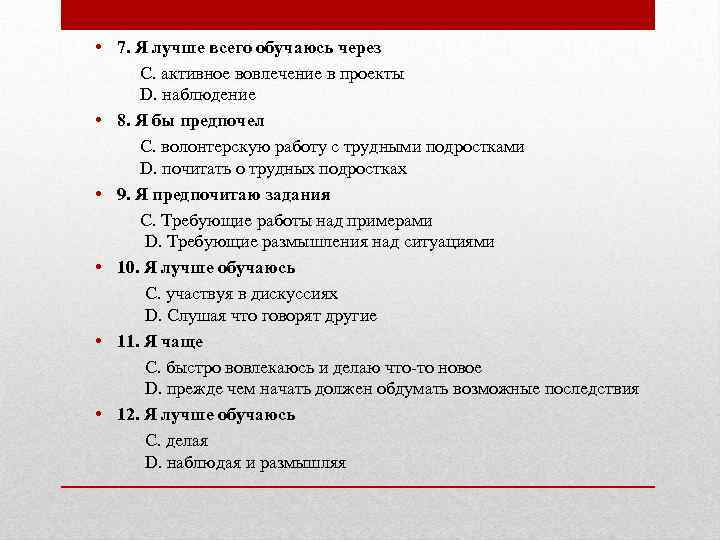 • 7. Я лучше всего обучаюсь через
C. активное вовлечение в проекты
D. наблюдение

• 8. Я бы предпочел
C. волонтерскую работу с трудными подростками
D. почитать о трудных подростках

• 9. Я предпочитаю задания
C. Требующие работы над примерами
D. Требующие размышления над ситуациями

• 10. Я лучше обучаюсь
C. участвуя в дискуссиях
D. Слушая что говорят другие

• 11. Я чаще
C. быстро вовлекаюсь и делаю что-то новое
D. прежде чем начать должен обдумать возможные последствия

• 12. Я лучше обучаюсь
C. делая
D. наблюдая и размышляя